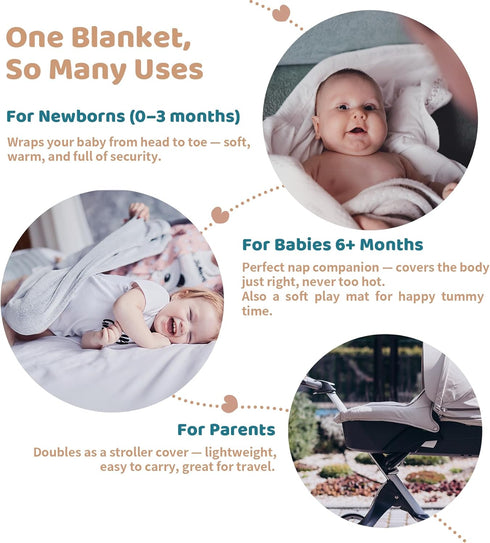 One Blanket, So Many Uses

For Newborns (0–3 months)

Wraps your baby from head to toe — soft, warm, and full of security.

For Babies 6+ Months

Perfect nap companion — covers the body just right, never too hot.
Also a soft play mat for happy tummy time.

For Parents

Doubles as a stroller cover — lightweight, easy to carry, great for travel.